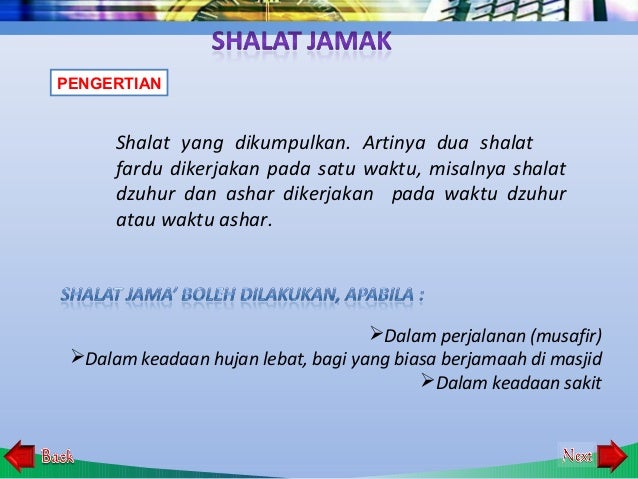 SHALAT JAMAK

PENGERTIAN

Shalat yang dikumpulkan. Artinya dua shalat fardu dikerjakan pada satu waktu, misalnya shalat dzuhur dan ashar dikerjakan pada waktu dzuhur atau waktu ashar.

SHALAT JAMA' BOLEH DILAKUKAN, APABILA :

➢Dalam perjalanan (musafir)
➢Dalam keadaan hujan lebat, bagi yang biasa berjamaah di masjid
➢Dalam keadaan sakit

Back

Next